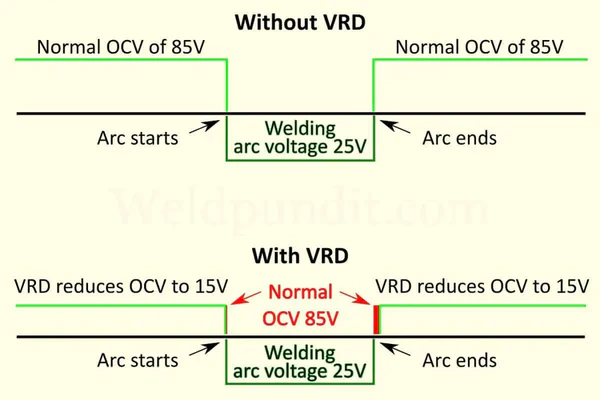 Without VRD

Normal OCV of 85V

Normal OCV of 85V

Arc starts

Welding arc voltage 25V

Arc ends

Weldpundit.com

With VRD

VRD reduces OCV to 15V

Normal OCV 85V

VRD reduces OCV to 15V

Arc starts

Welding arc voltage 25V

Arc ends